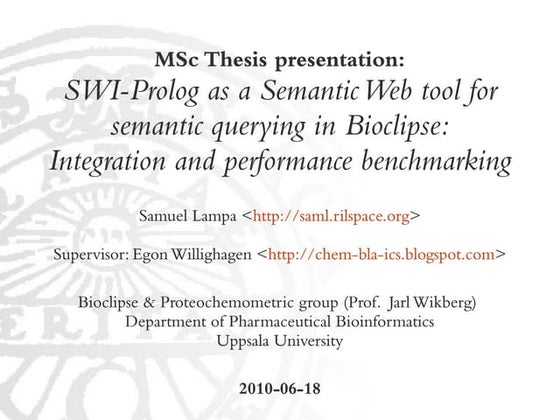 MSc Thesis presentation:
SWI-Prolog as a Semantic Web tool for semantic querying in Bioclipse: Integration and performance benchmarking

Samuel Lampa <http://saml.rilspace.org>

Supervisor: Egon Willighagen <http://chem-bla-ics.blogspot.com>

Bioclipse & Proteochemometric group (Prof. Jarl Wikberg)
Department of Pharmaceutical Bioinformatics
Uppsala University

2010-06-18